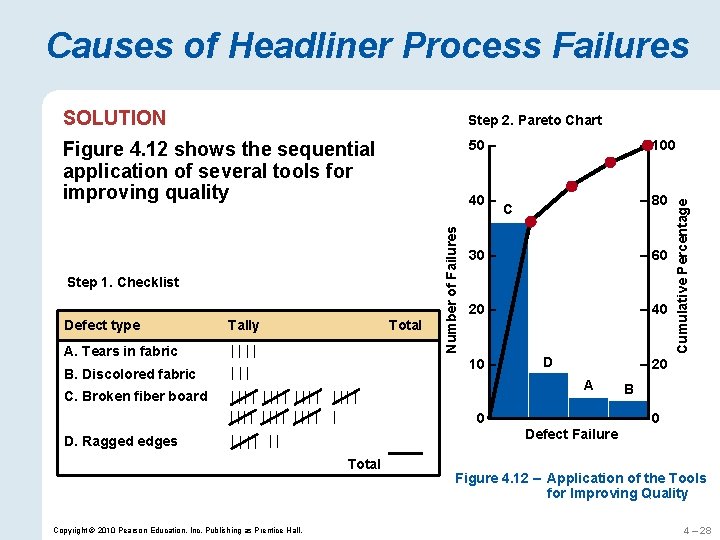 Causes of Headliner Process Failures

SOLUTION

Figure 4.12 shows the sequential application of several tools for improving quality

Step 1. Checklist

| Defect type | Tally | Total |
|---|---|---|
| A. Tears in fabric | \|\|\|\| | |
| B. Discolored fabric | \|\|\| | |
| C. Broken fiber board | ~~\|\|\|\|~~ ~~\|\|\|\|~~ ~~\|\|\|\|~~ ~~\|\|\|\|~~ ~~\|\|\|\|~~ ~~\|\|\|\|~~ ~~\|\|\|\|~~ \| | |
| D. Ragged edges | ~~\|\|\|\|~~ \|\| | |
| | Total | |

Step 2. Pareto Chart

50
40
30
20
10
0

Number of Failures

100
80
60
40
20
0

Cumulative Percentage

C
D
A
B

Defect Failure

Figure 4.12 – Application of the Tools for Improving Quality

Copyright © 2010 Pearson Education, Inc. Publishing as Prentice Hall.

4 – 28